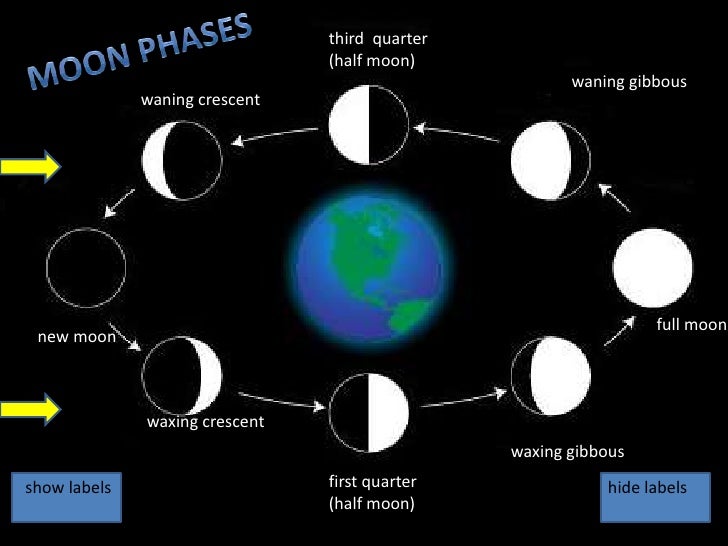 MOON PHASES

third quarter
(half moon)

waning gibbous

waning crescent

new moon

full moon

waxing crescent

waxing gibbous

first quarter
(half moon)

show labels

hide labels